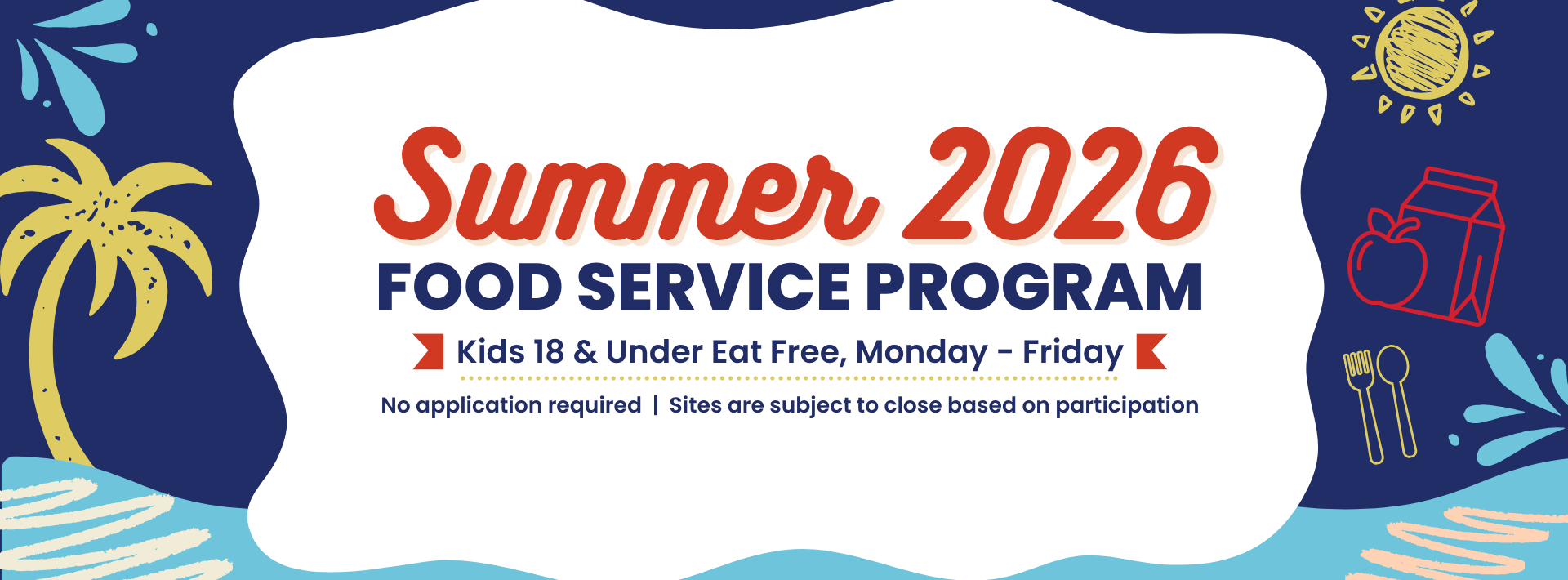 Summer 2026

FOOD SERVICE PROGRAM

Kids 18 & Under Eat Free, Monday - Friday

No application required | Sites are subject to close based on participation